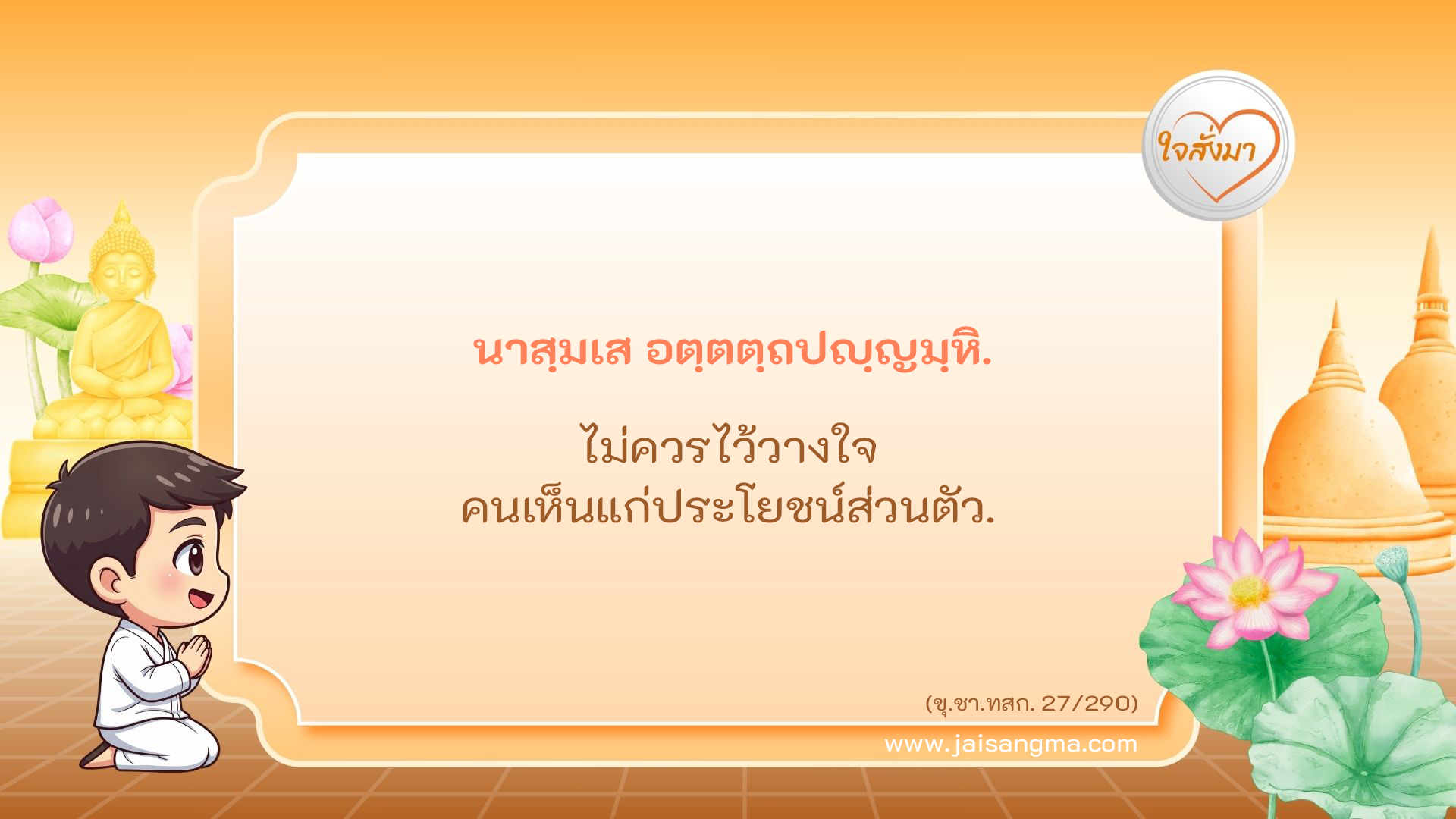 ใจสั่งมา

นาสฺมเส อตฺตตฺถปญฺญมฺหิ.

ไม่ควรไว้วางใจ
คนเห็นแก่ประโยชน์ส่วนตัว.

(ขุ.ชา.ทสก. 27/290)

www.jaisangma.com